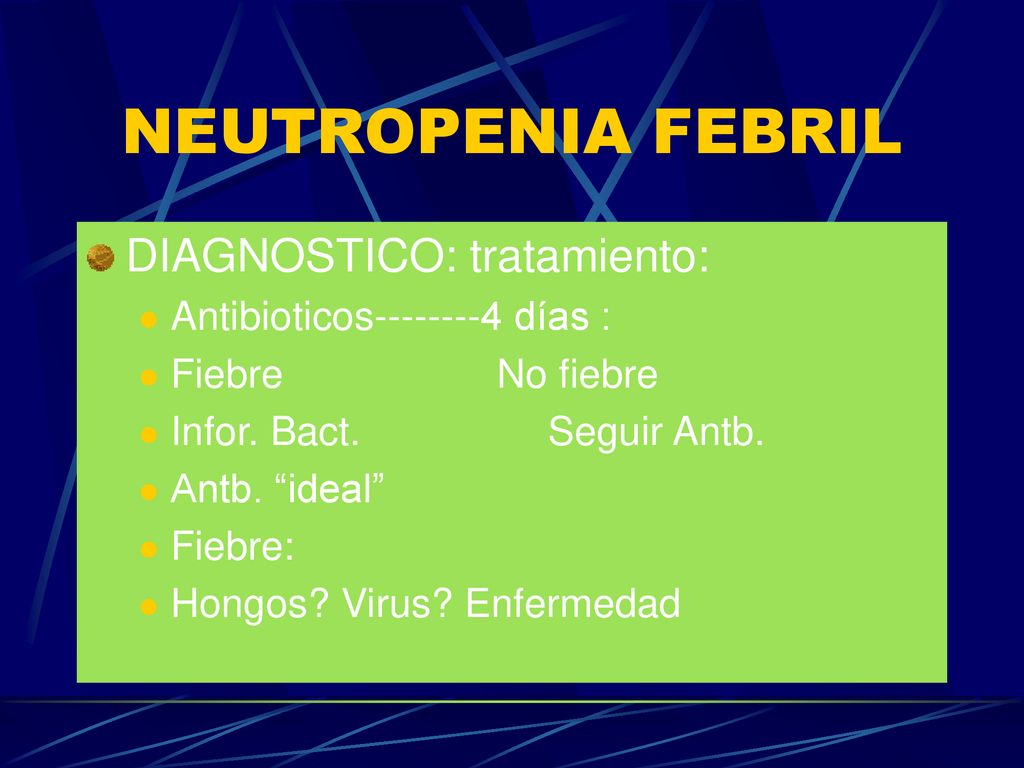 NEUTROPENIA FEBRIL

DIAGNOSTICO: tratamiento:

Antibioticos--------4 días :

Fiebre No fiebre

Infor. Bact. Seguir Antb.

Antb. “ideal”

Fiebre:

Hongos? Virus? Enfermedad